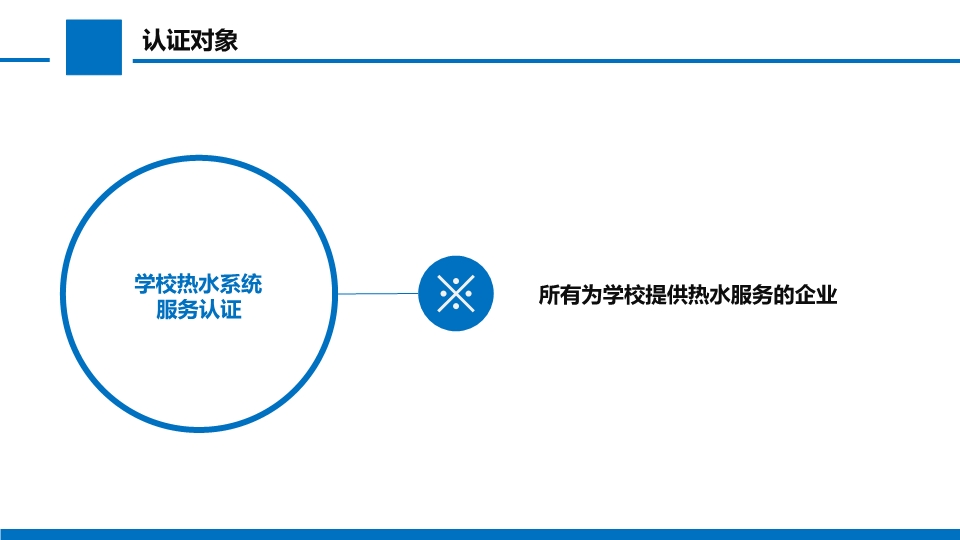 认证对象

学校热水系统服务认证

所有为学校提供热水服务的企业